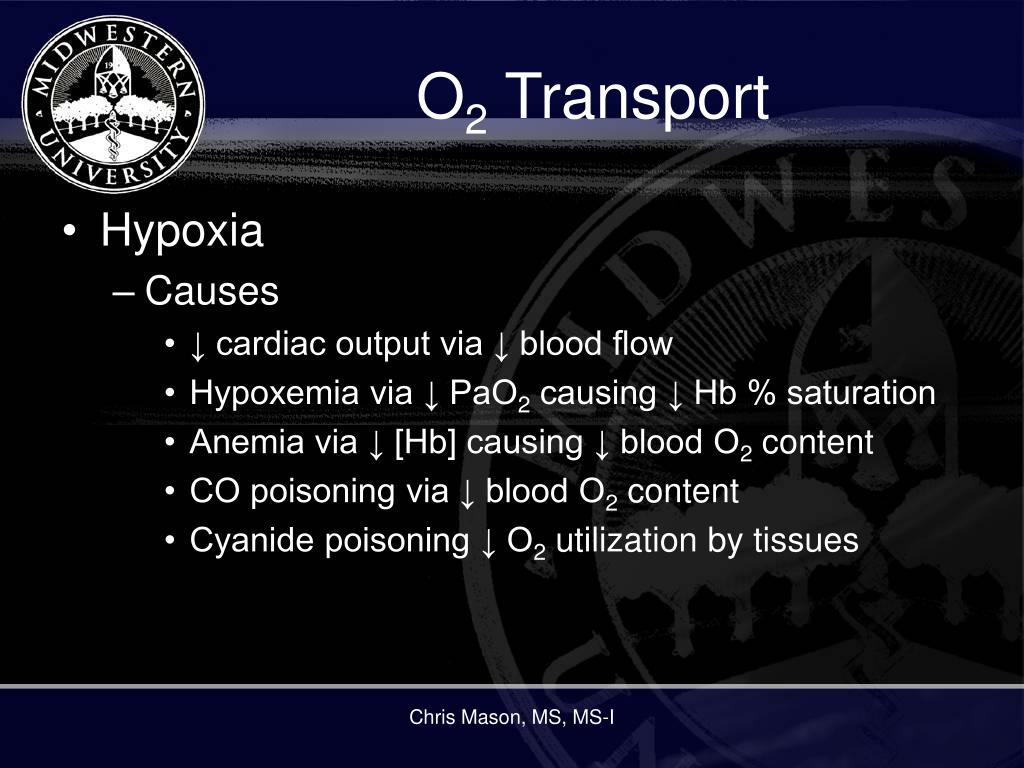 MIDWESTERN UNIVERSITY

$O_2$ Transport

• Hypoxia
– Causes
• ↓ cardiac output via ↓ blood flow
• Hypoxemia via ↓ $PaO_2$ causing ↓ Hb % saturation
• Anemia via ↓ [Hb] causing ↓ blood $O_2$ content
• CO poisoning via ↓ blood $O_2$ content
• Cyanide poisoning ↓ $O_2$ utilization by tissues

Chris Mason, MS, MS-I